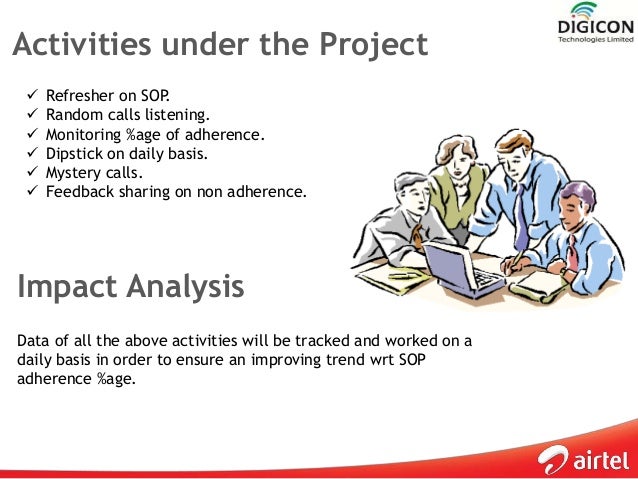 DIGICON
Technologies Limited

Activities under the Project

✓ Refresher on SOP.
✓ Random calls listening.
✓ Monitoring %age of adherence.
✓ Dipstick on daily basis.
✓ Mystery calls.
✓ Feedback sharing on non adherence.

Impact Analysis

Data of all the above activities will be tracked and worked on a daily basis in order to ensure an improving trend wrt SOP adherence %age.

airtel